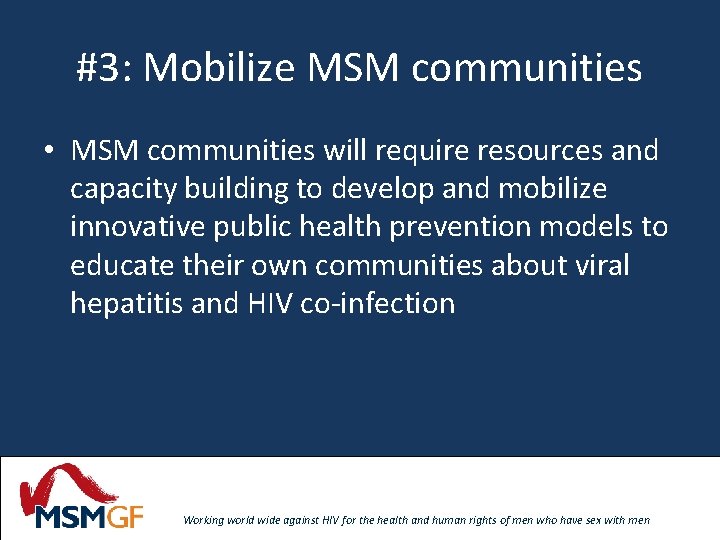 #3: Mobilize MSM communities

• MSM communities will require resources and capacity building to develop and mobilize innovative public health prevention models to educate their own communities about viral hepatitis and HIV co-infection

MSMGF

Working world wide against HIV for the health and human rights of men who have sex with men